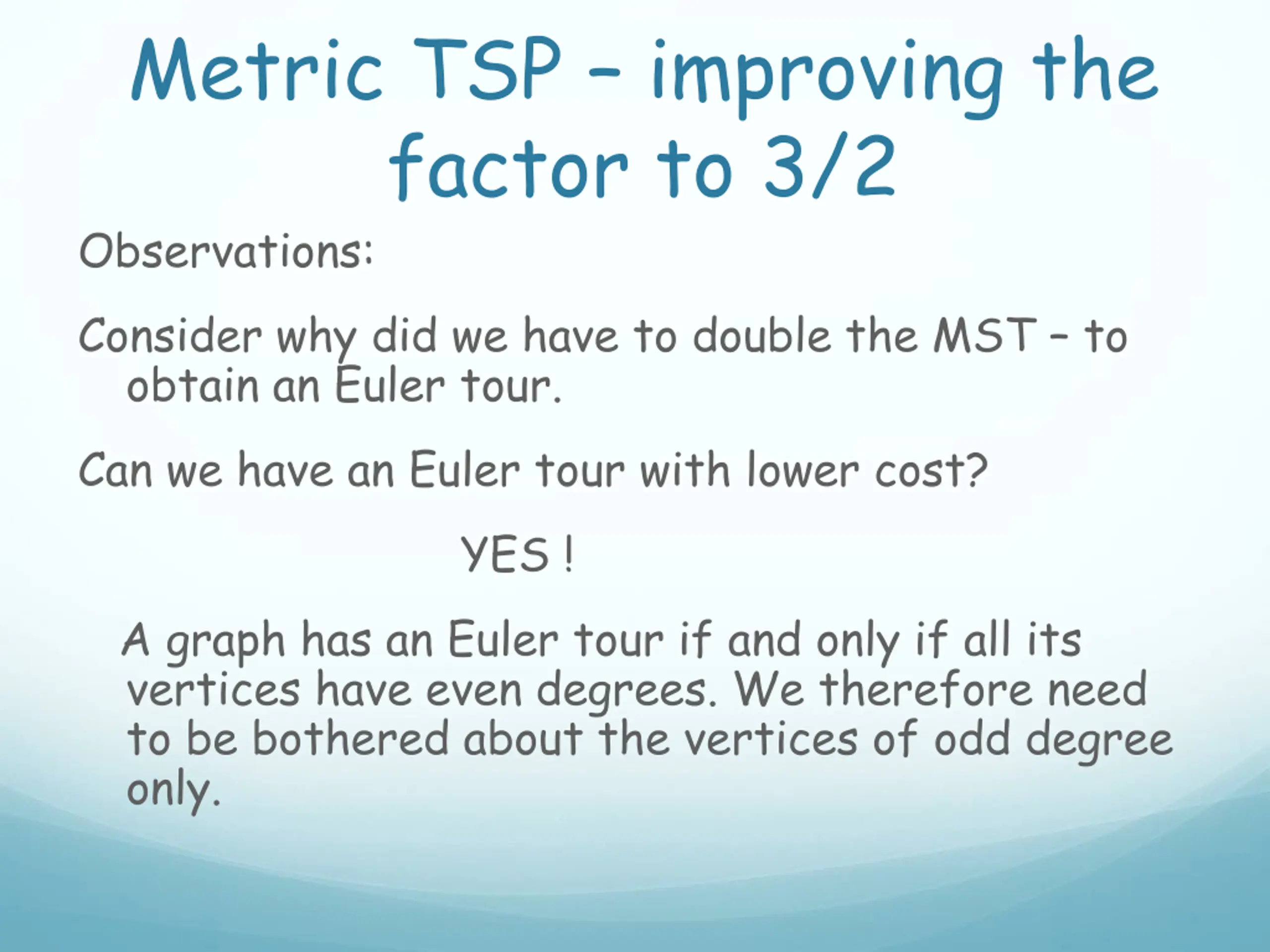 Metric TSP – improving the factor to 3/2

Observations:

Consider why did we have to double the MST – to obtain an Euler tour.

Can we have an Euler tour with lower cost?

YES !

A graph has an Euler tour if and only if all its vertices have even degrees. We therefore need to be bothered about the vertices of odd degree only.